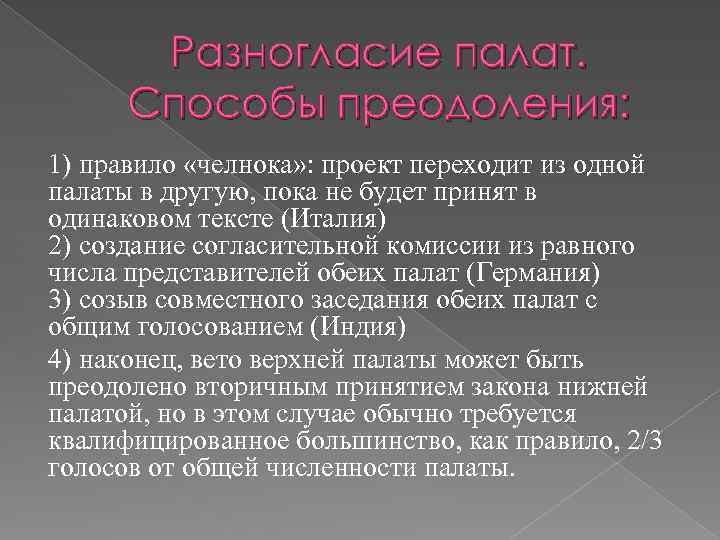 Разногласие палат. Способы преодоления:

1) правило «челнока»: проект переходит из одной палаты в другую, пока не будет принят в одинаковом тексте (Италия)
2) создание согласительной комиссии из равного числа представителей обеих палат (Германия)
3) созыв совместного заседания обеих палат с общим голосованием (Индия)

4) наконец, вето верхней палаты может быть преодолено вторичным принятием закона нижней палатой, но в этом случае обычно требуется квалифицированное большинство, как правило, 2/3 голосов от общей численности палаты.